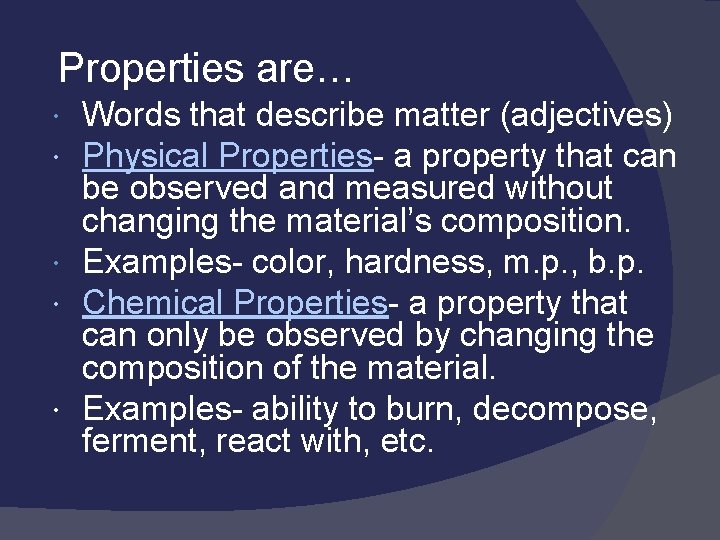 Properties are…

- Words that describe matter (adjectives)
- Physical Properties- a property that can be observed and measured without changing the material’s composition.
- Examples- color, hardness, m.p., b.p.
- Chemical Properties- a property that can only be observed by changing the composition of the material.
- Examples- ability to burn, decompose, ferment, react with, etc.